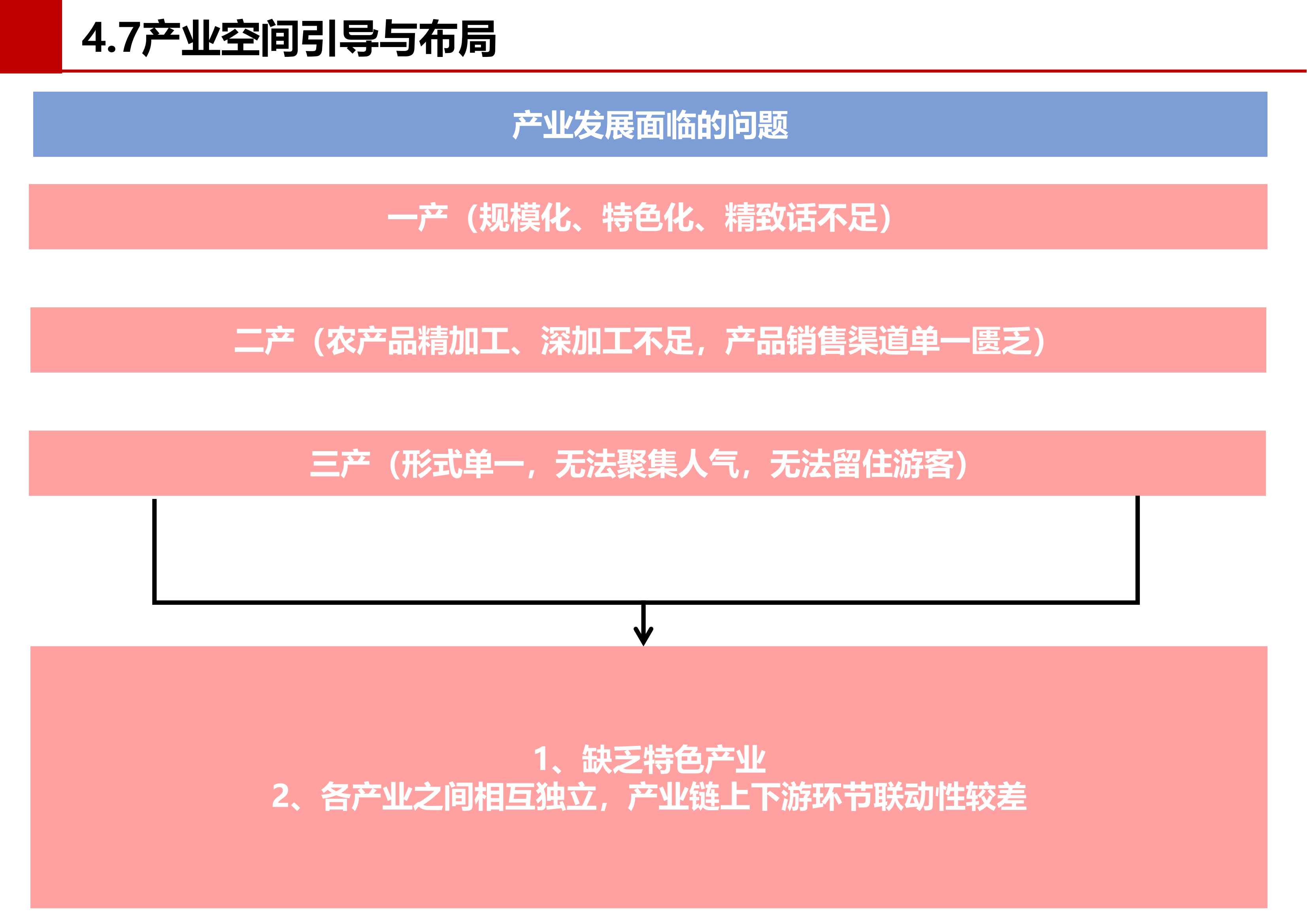 4.7产业空间引导与布局

产业发展面临的问题

一产（规模化、特色化、精致话不足）

二产（农产品精加工、深加工不足，产品销售渠道单一匮乏）

三产（形式单一，无法聚集人气，无法留住游客）

1、缺乏特色产业
2、各产业之间相互独立，产业链上下游环节联动性较差